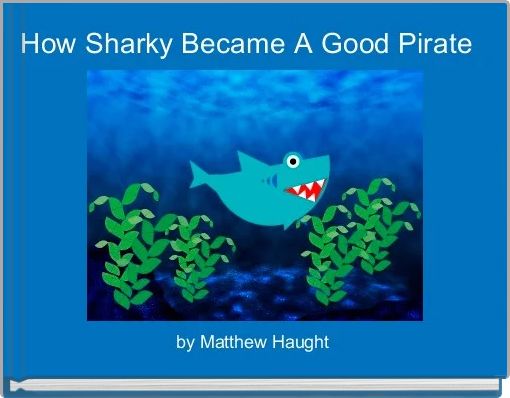 How Sharky Became A Good Pirate

by Matthew Haught